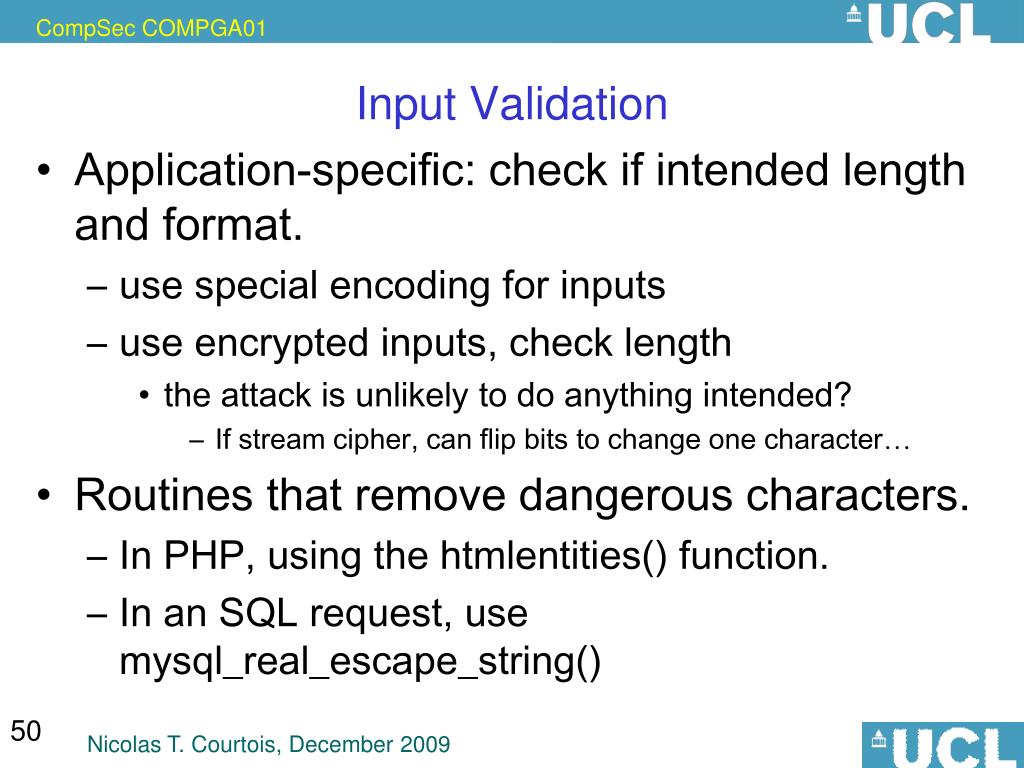 CompSec COMPGA01

UCL

Input Validation

• Application-specific: check if intended length and format.
– use special encoding for inputs
– use encrypted inputs, check length
• the attack is unlikely to do anything intended?
– If stream cipher, can flip bits to change one character…

• Routines that remove dangerous characters.
– In PHP, using the htmlentities() function.
– In an SQL request, use mysql_real_escape_string()

50

Nicolas T. Courtois, December 2009

UCL